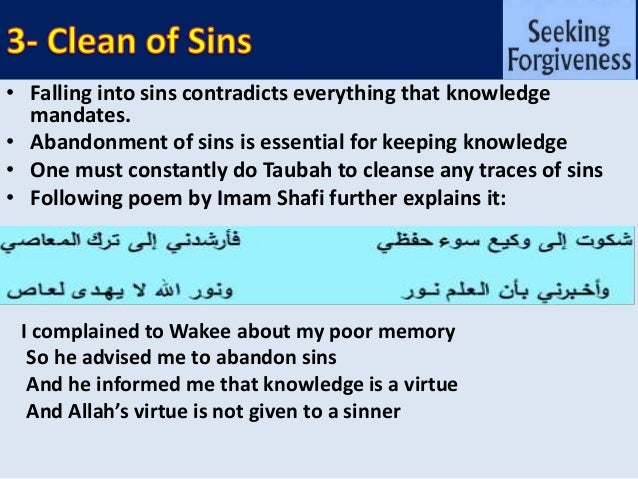 3- Clean of Sins

Seeking Forgiveness

• Falling into sins contradicts everything that knowledge mandates.
• Abandonment of sins is essential for keeping knowledge
• One must constantly do Taubah to cleanse any traces of sins
• Following poem by Imam Shafi further explains it:

شكوت إلى وكيع سوء حفظي فأرشدني إلى ترك المعاصي

وأخبرني بأن العلم نور ونور الله لا يهدى لعاص

I complained to Wakee about my poor memory
So he advised me to abandon sins
And he informed me that knowledge is a virtue
And Allah's virtue is not given to a sinner